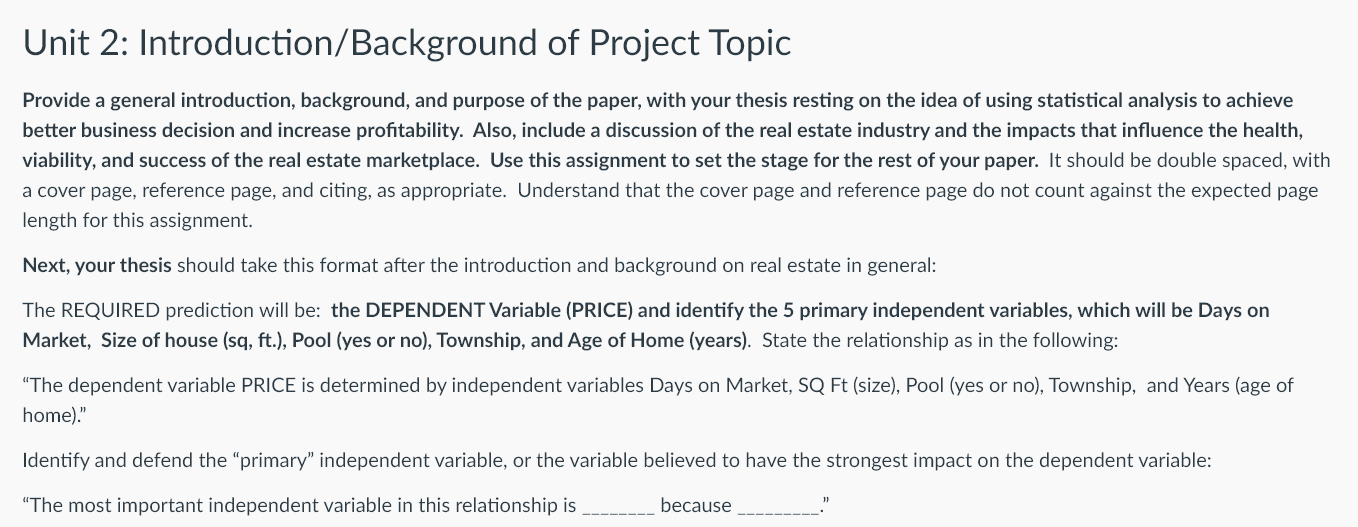 Unit 2: Introduction/Background of Project Topic

Provide a general introduction, background, and purpose of the paper, with your thesis resting on the idea of using statistical analysis to achieve better business decision and increase profitability. Also, include a discussion of the real estate industry and the impacts that influence the health, viability, and success of the real estate marketplace. Use this assignment to set the stage for the rest of your paper. It should be double spaced, with a cover page, reference page, and citing, as appropriate. Understand that the cover page and reference page do not count against the expected page length for this assignment.

Next, your thesis should take this format after the introduction and background on real estate in general:

The REQUIRED prediction will be: the DEPENDENT Variable (PRICE) and identify the 5 primary independent variables, which will be Days on Market, Size of house (sq, ft.), Pool (yes or no), Township, and Age of Home (years). State the relationship as in the following:

"The dependent variable PRICE is determined by independent variables Days on Market, SQ Ft (size), Pool (yes or no), Township, and Years (age of home)."

Identify and defend the "primary" independent variable, or the variable believed to have the strongest impact on the dependent variable:

"The most important independent variable in this relationship is ________ because _________."